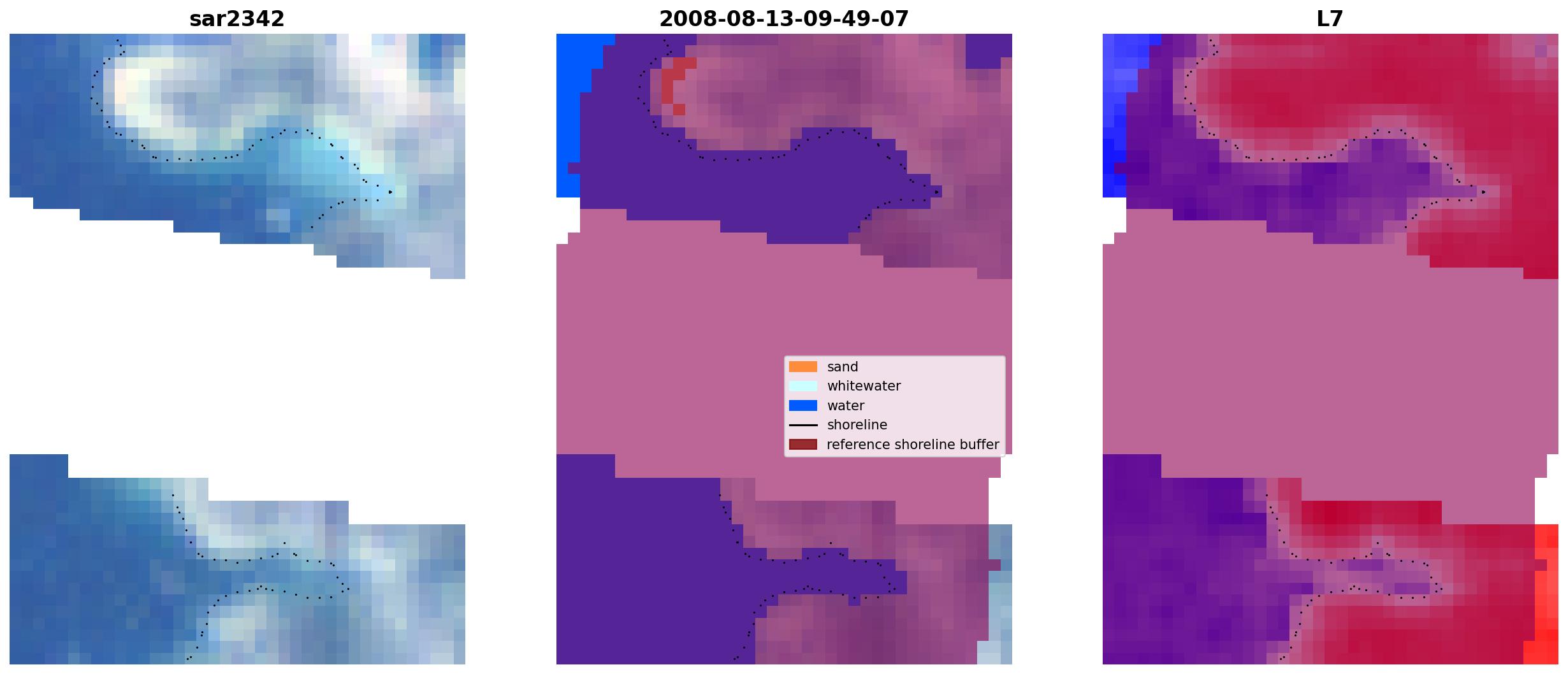 sar2342

2008-08-13-09-49-07

L7

sand
whitewater
water
shoreline
reference shoreline buffer